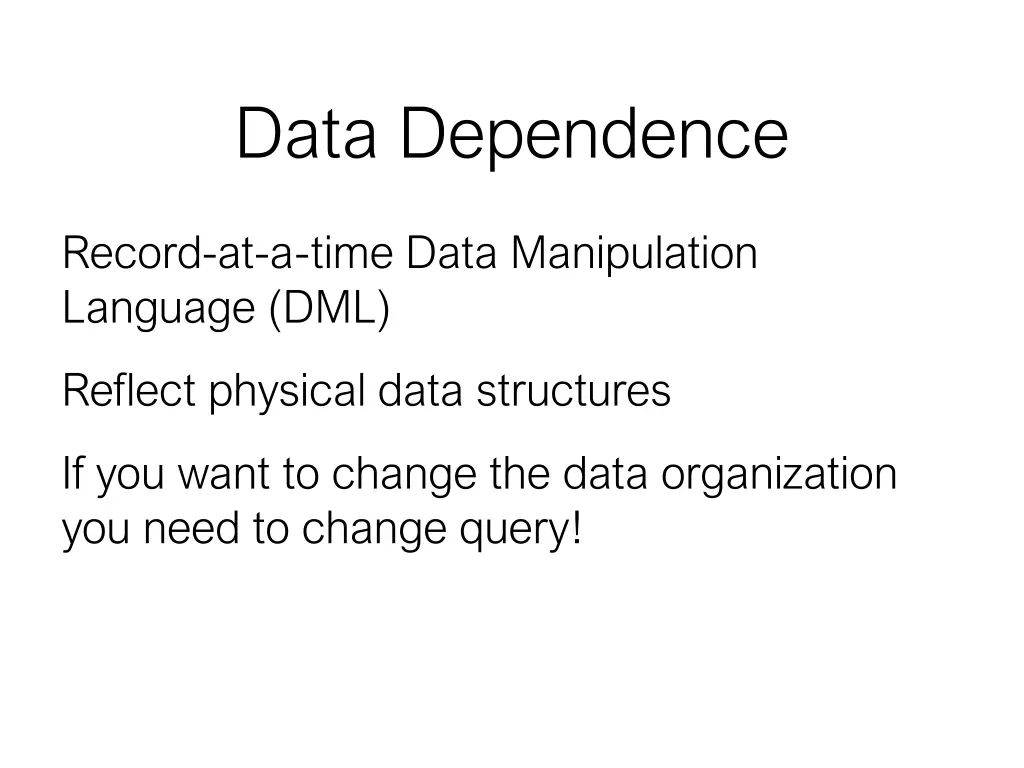 Data Dependence

Record-at-a-time Data Manipulation Language (DML)

Reflect physical data structures

If you want to change the data organization you need to change query!